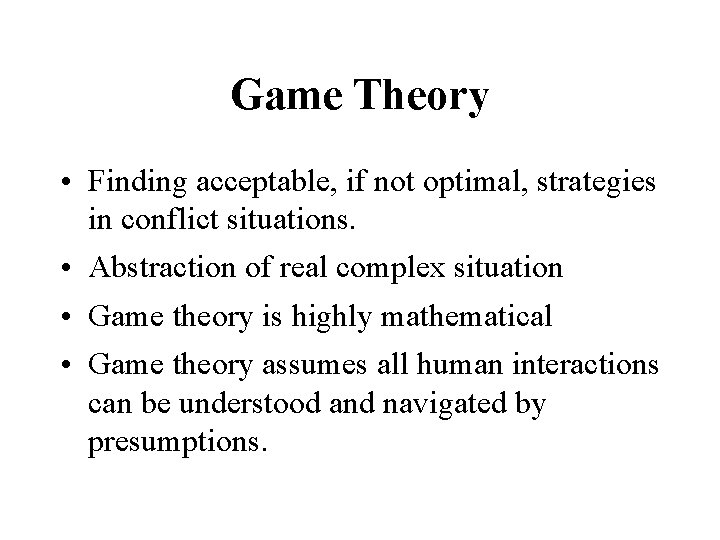 Game Theory

• Finding acceptable, if not optimal, strategies in conflict situations.
• Abstraction of real complex situation
• Game theory is highly mathematical
• Game theory assumes all human interactions can be understood and navigated by presumptions.